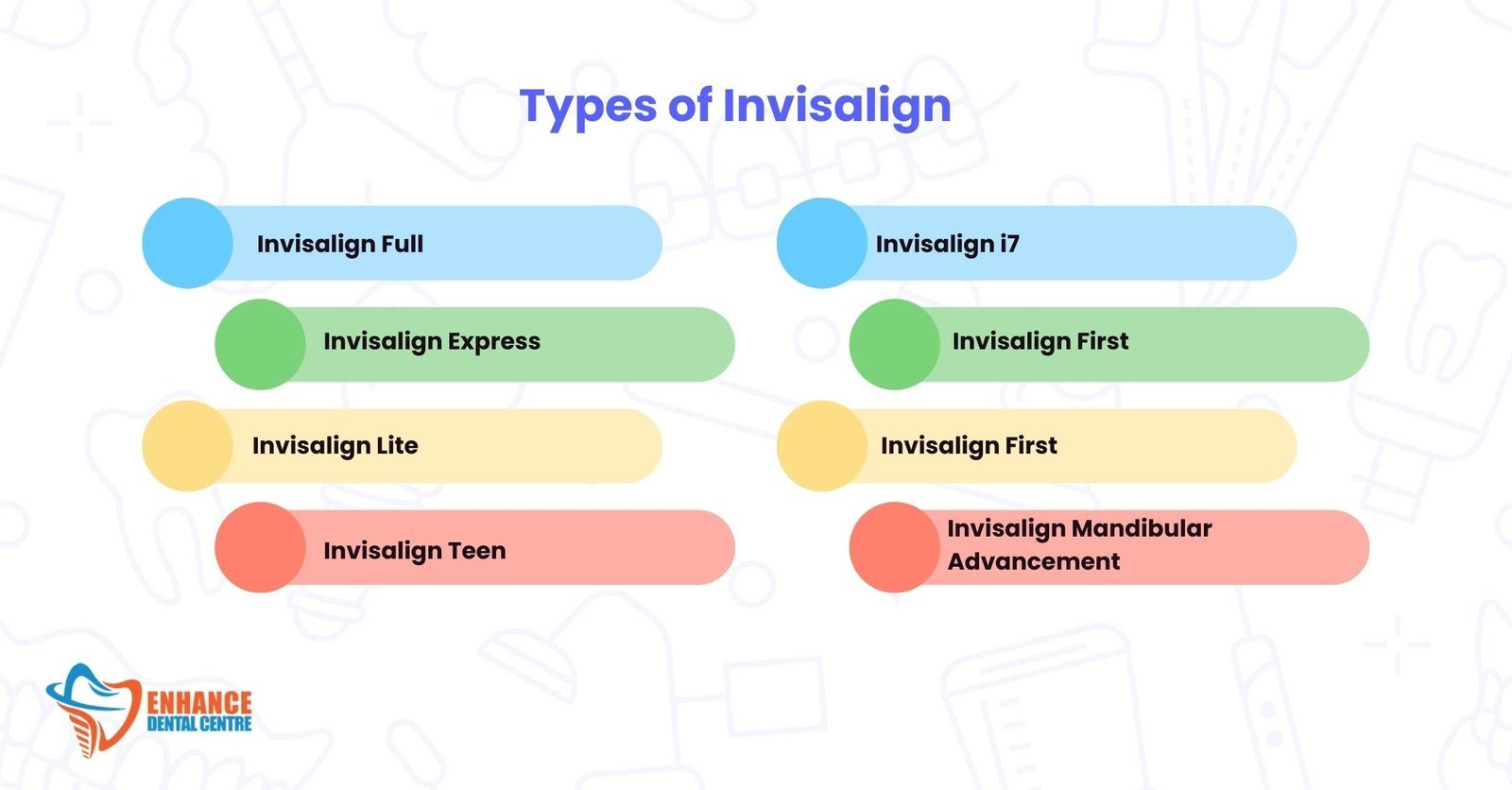 Types of Invisalign

Invisalign Full

Invisalign Express

Invisalign Lite

Invisalign Teen

Invisalign i7

Invisalign First

Invisalign First

Invisalign Mandibular Advancement

ENHANCE
DENTAL CENTRE